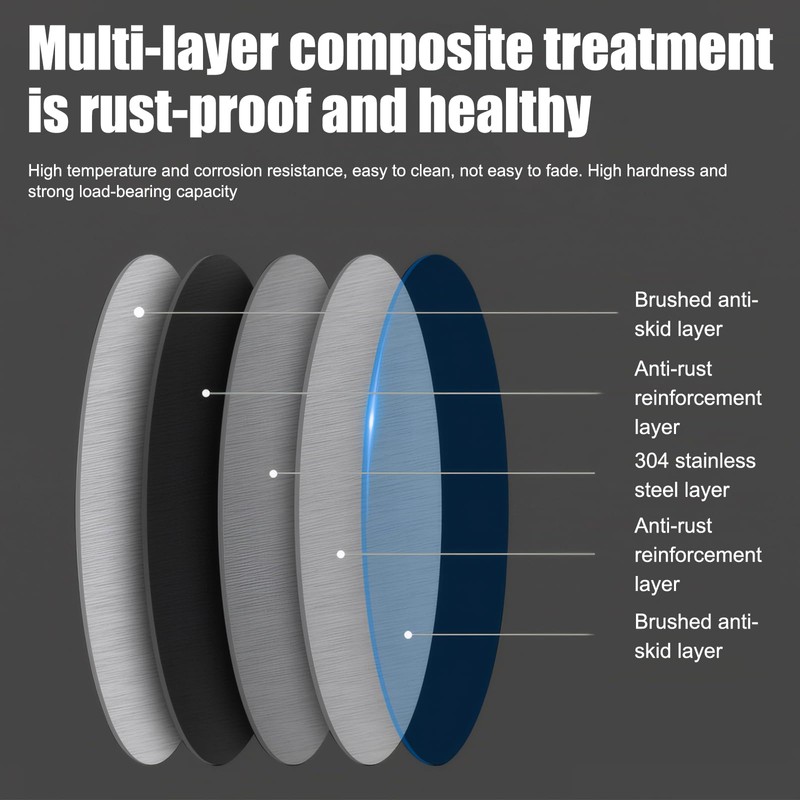 Multi-layer composite treatment is rust-proof and healthy

High temperature and corrosion resistance, easy to clean, not easy to fade. High hardness and strong load-bearing capacity

Brushed anti-skid layer

Anti-rust reinforcement layer

304 stainless steel layer

Anti-rust reinforcement layer

Brushed anti-skid layer